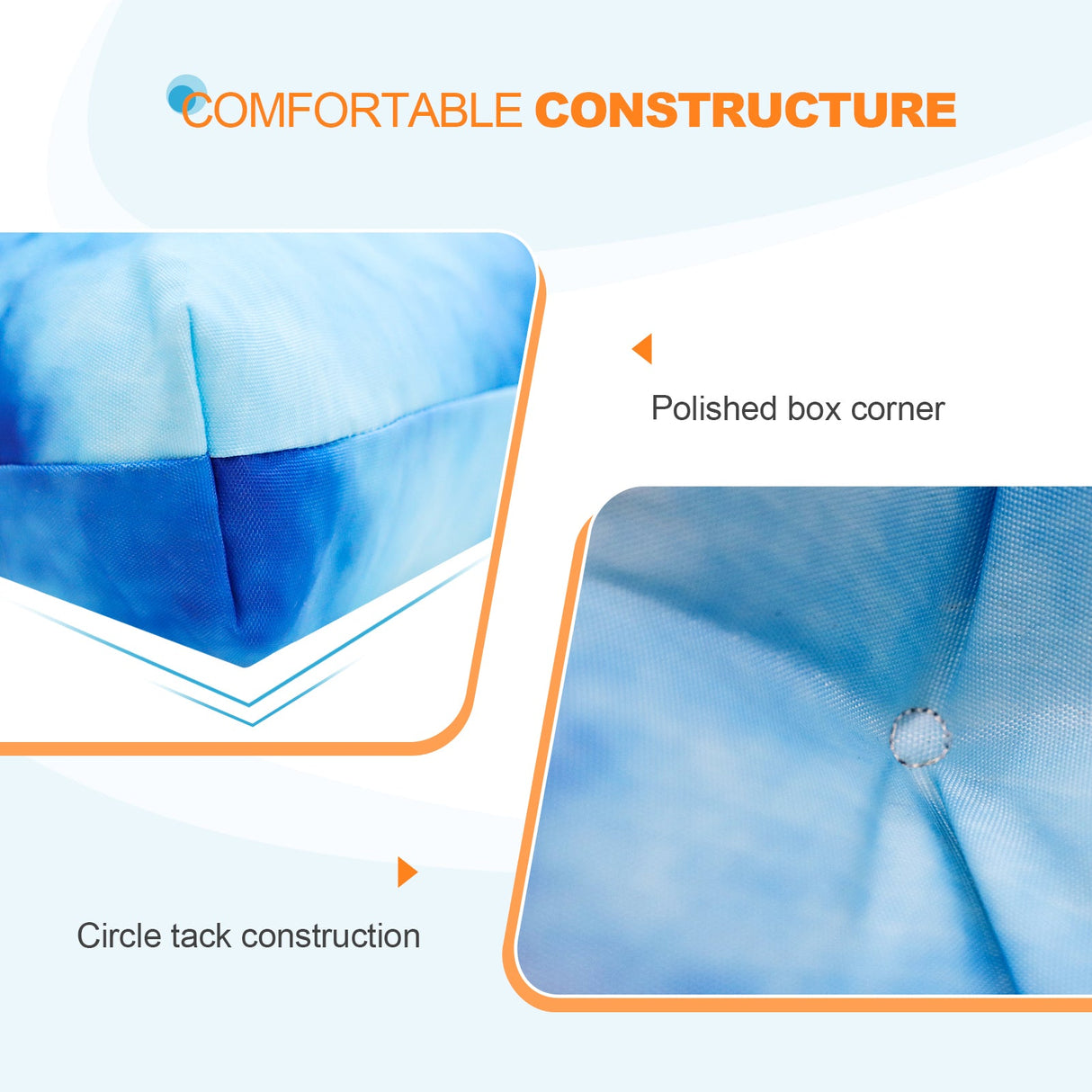 COMFORTABLE CONSTRUCTURE

Polished box corner

Circle tack construction